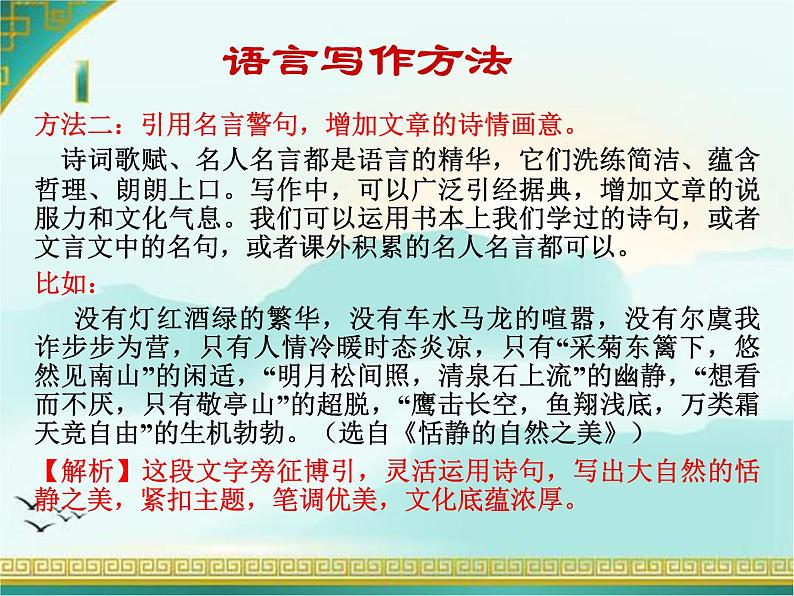 语言写作方法

方法二：引用名言警句，增加文章的诗情画意。

诗词歌赋、名人名言都是语言的精华，它们洗练简洁、蕴含哲理、朗朗上口。写作中，可以广泛引经据典，增加文章的说服力和文化气息。我们可以运用书本上我们学过的诗句，或者文言文中的名句，或者课外积累的名人名言都可以。

比如：

没有灯红酒绿的繁华，没有车水马龙的喧嚣，没有尔虞我诈步步为营，只有人情冷暖时态炎凉，只有“采菊东篱下，悠然见南山”的闲适，“明月松间照，清泉石上流”的幽静，“想看而不厌，只有敬亭山”的超脱，“鹰击长空，鱼翔浅底，万类霜天竞自由”的生机勃勃。（选自《恬静的自然之美》）

【解析】这段文字旁征博引，灵活运用诗句，写出大自然的恬静之美，紧扣主题，笔调优美，文化底蕴浓厚。